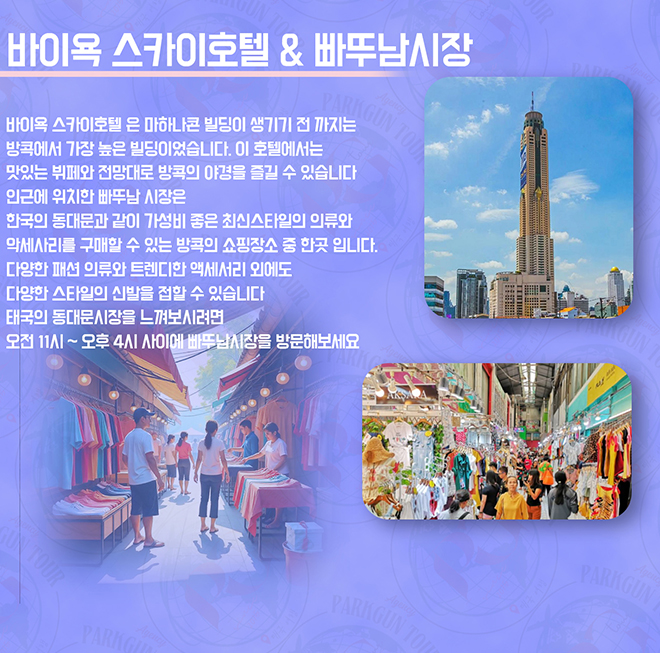 바이욕 스카이호텔 & 빠뚜남시장

바이욕 스카이호텔 은 마하나콘 빌딩이 생기기 전 까지는 방콕에서 가장 높은 빌딩이었습니다. 이 호텔에서는 맛있는 뷔페와 전망대로 방콕의 야경을 즐길 수 있습니다 인근에 위치한 빠뚜남 시장은 한국의 동대문과 같이 가성비 좋은 최신스타일의 의류와 악세사리를 구매할 수 있는 방콕의 쇼핑장소 중 한곳 입니다. 다양한 패션 의류와 트렌디한 액세서리 외에도 다양한 스타일의 신발을 접할 수 있습니다 태국의 동대문시장을 느껴보시려면 오전 11시 ~ 오후 4시 사이에 빠뚜남시장을 방문해보세요

PARKGUN TOUR